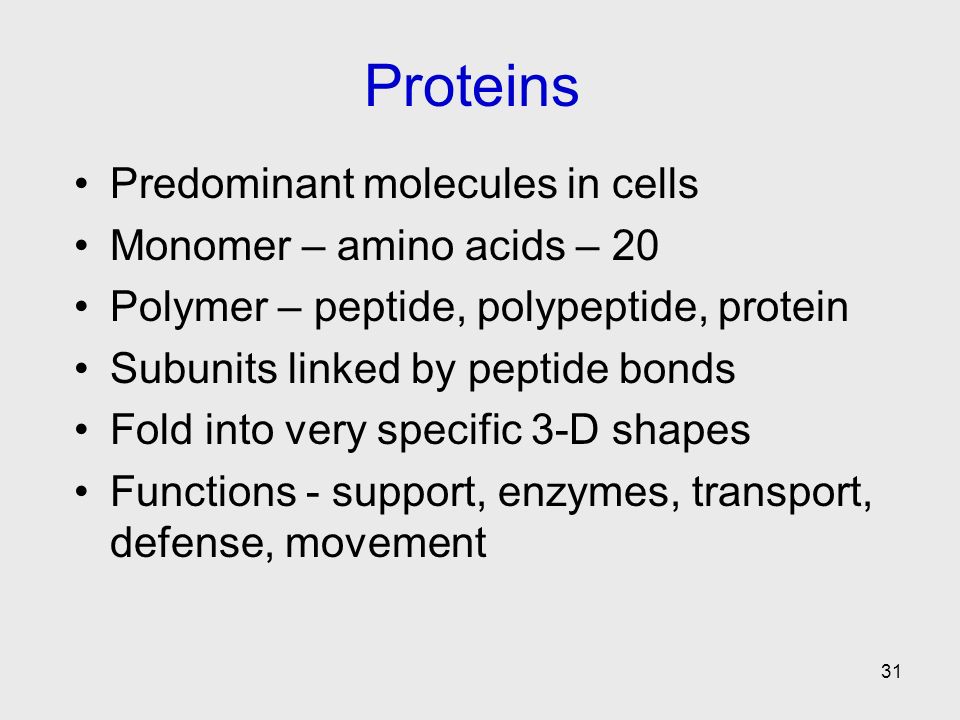 Proteins

• Predominant molecules in cells
• Monomer – amino acids – 20
• Polymer – peptide, polypeptide, protein
• Subunits linked by peptide bonds
• Fold into very specific 3-D shapes
• Functions - support, enzymes, transport, defense, movement

31